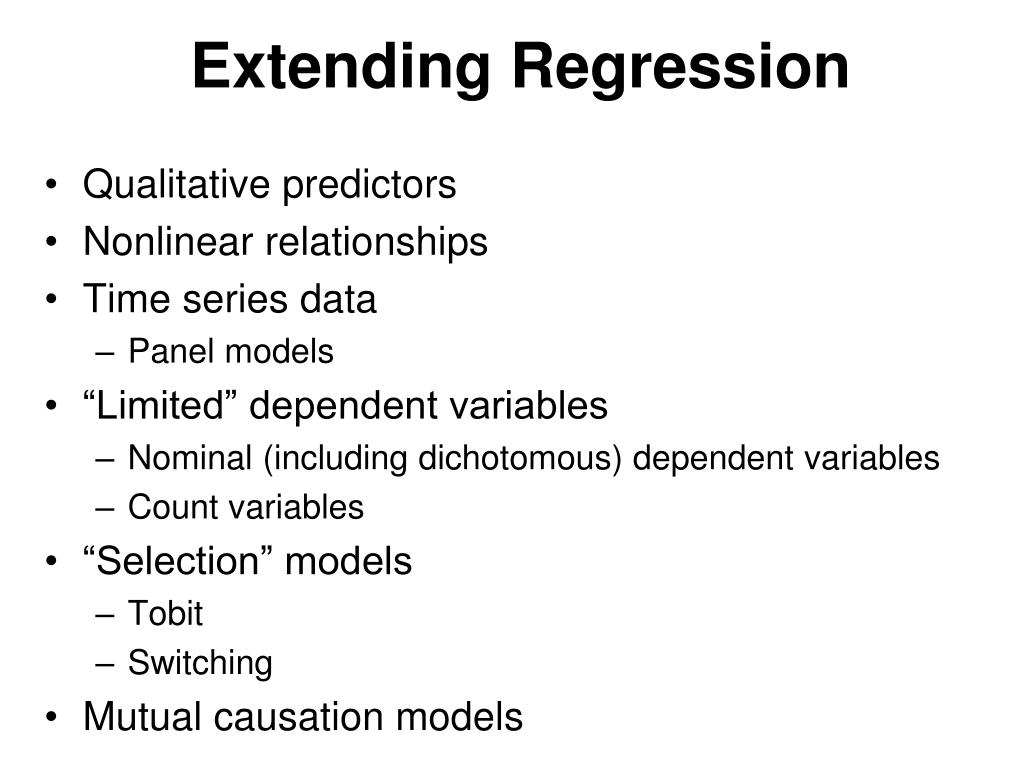 Extending Regression

• Qualitative predictors
• Nonlinear relationships
• Time series data
  – Panel models
• “Limited” dependent variables
  – Nominal (including dichotomous) dependent variables
  – Count variables
• “Selection” models
  – Tobit
  – Switching
• Mutual causation models